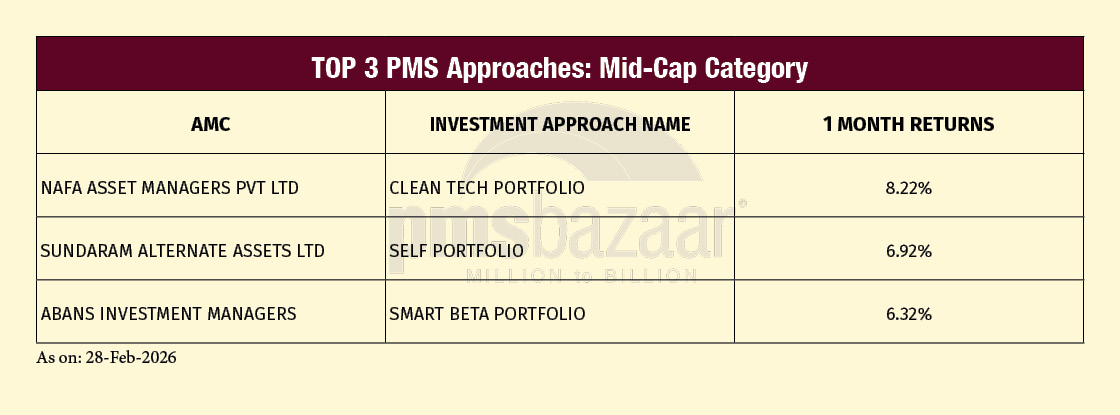 TOP 3 PMS Approaches: Mid-Cap Category

| AMC | INVESTMENT APPROACH NAME | 1 MONTH RETURNS |
|---|---|---|
| NAFA ASSET MANAGERS PVT LTD | CLEAN TECH PORTFOLIO | 8.22% |
| SUNDARAM ALTERNATE ASSETS LTD | SELF PORTFOLIO | 6.92% |
| ABANS INVESTMENT MANAGERS | SMART BETA PORTFOLIO | 6.32% |

pmsbazaar
MILLION to BILLION

As on: 28-Feb-2026